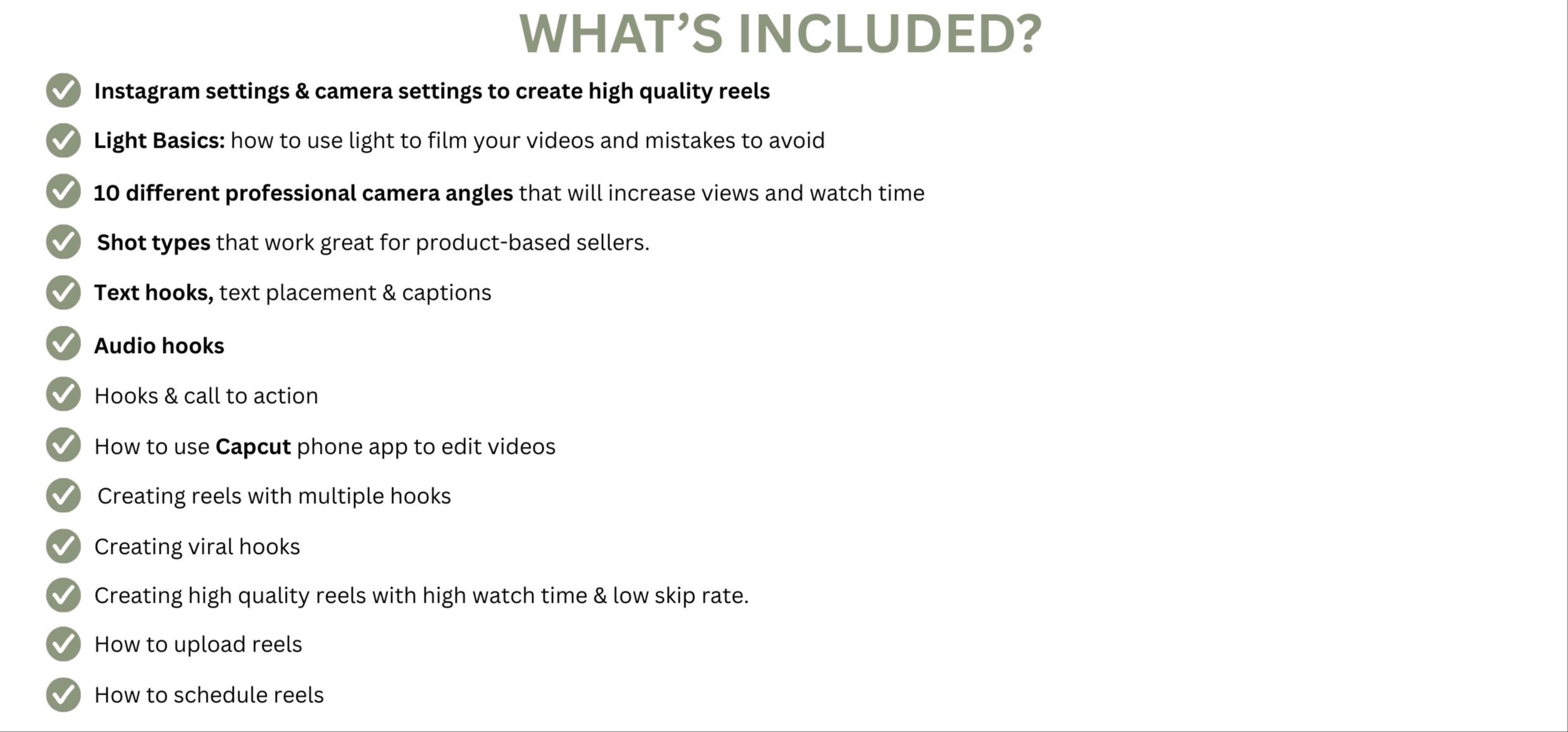 WHAT'S INCLUDED?

Instagram settings & camera settings to create high quality reels

Light Basics: how to use light to film your videos and mistakes to avoid

10 different professional camera angles that will increase views and watch time

Shot types that work great for product-based sellers.

Text hooks, text placement & captions

Audio hooks

Hooks & call to action

How to use Capcut phone app to edit videos

Creating reels with multiple hooks

Creating viral hooks

Creating high quality reels with high watch time & low skip rate.

How to upload reels

How to schedule reels